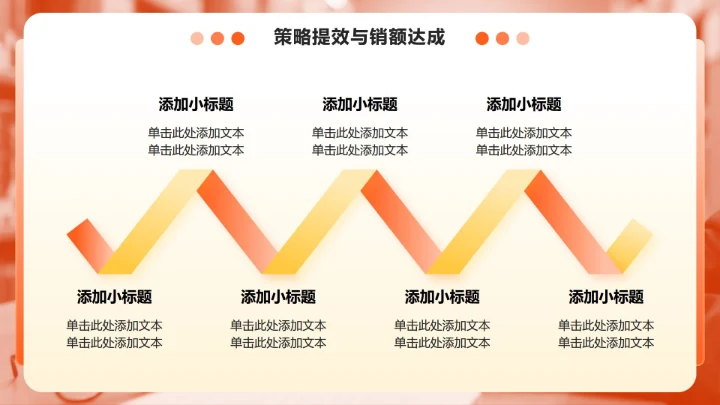 策略提效与销额达成

添加小标题
单击此处添加文本
单击此处添加文本

添加小标题
单击此处添加文本
单击此处添加文本

添加小标题
单击此处添加文本
单击此处添加文本

添加小标题
单击此处添加文本
单击此处添加文本

添加小标题
单击此处添加文本
单击此处添加文本

添加小标题
单击此处添加文本
单击此处添加文本

添加小标题
单击此处添加文本
单击此处添加文本